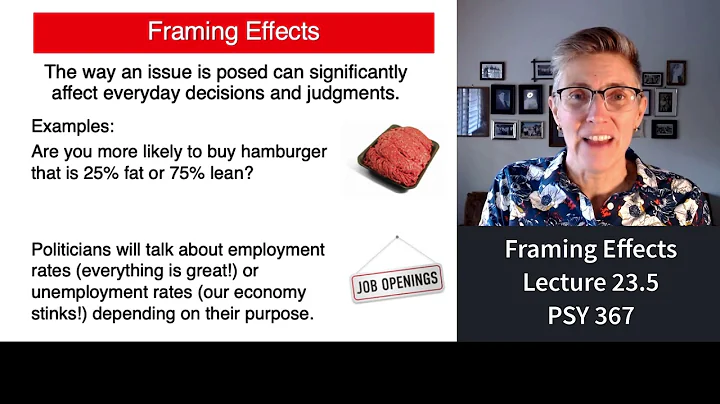 Framing Effects

The way an issue is posed can significantly affect everyday decisions and judgments.

Examples:

Are you more likely to buy hamburger that is 25% fat or 75% lean?

Politicians will talk about employment rates (everything is great!) or unemployment rates (our economy stinks!) depending on their purpose.

JOB OPENINGS

Framing Effects
Lecture 23.5
PSY 367